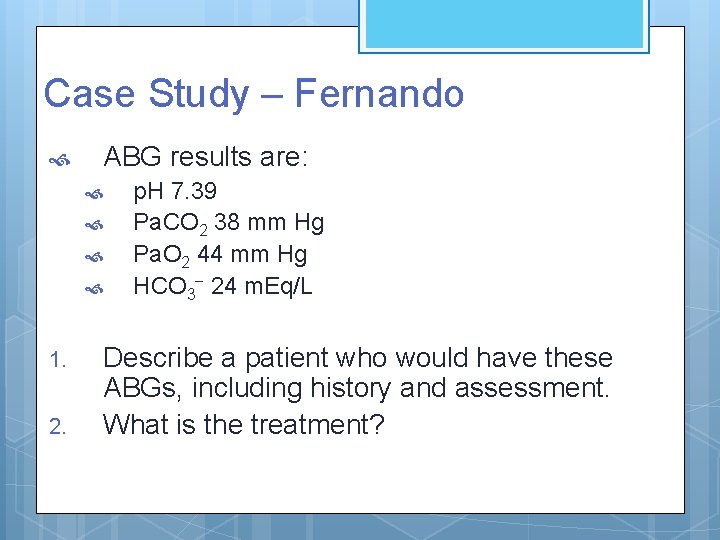 Case Study – Fernando

ABG results are:

pH 7.39

$PaCO_2$ 38 mm Hg

$PaO_2$ 44 mm Hg

$HCO_3^-$ 24 mEq/L

1. Describe a patient who would have these ABGs, including history and assessment.
2. What is the treatment?